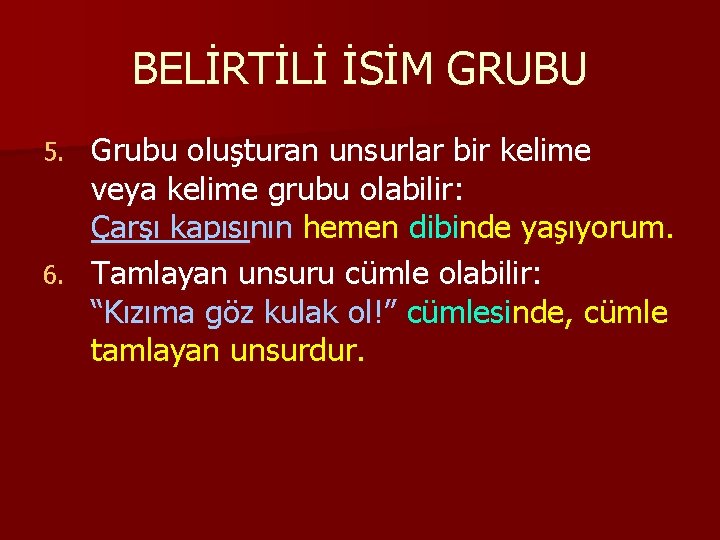 BELİRTİLİ İSİM GRUBU

5. Grubu oluşturan unsurlar bir kelime veya kelime grubu olabilir: Çarşı kapısının hemen dibinde yaşıyorum.

6. Tamlayan unsuru cümle olabilir: “Kızıma göz kulak ol!” cümlesinde, cümle tamlayan unsurdur.